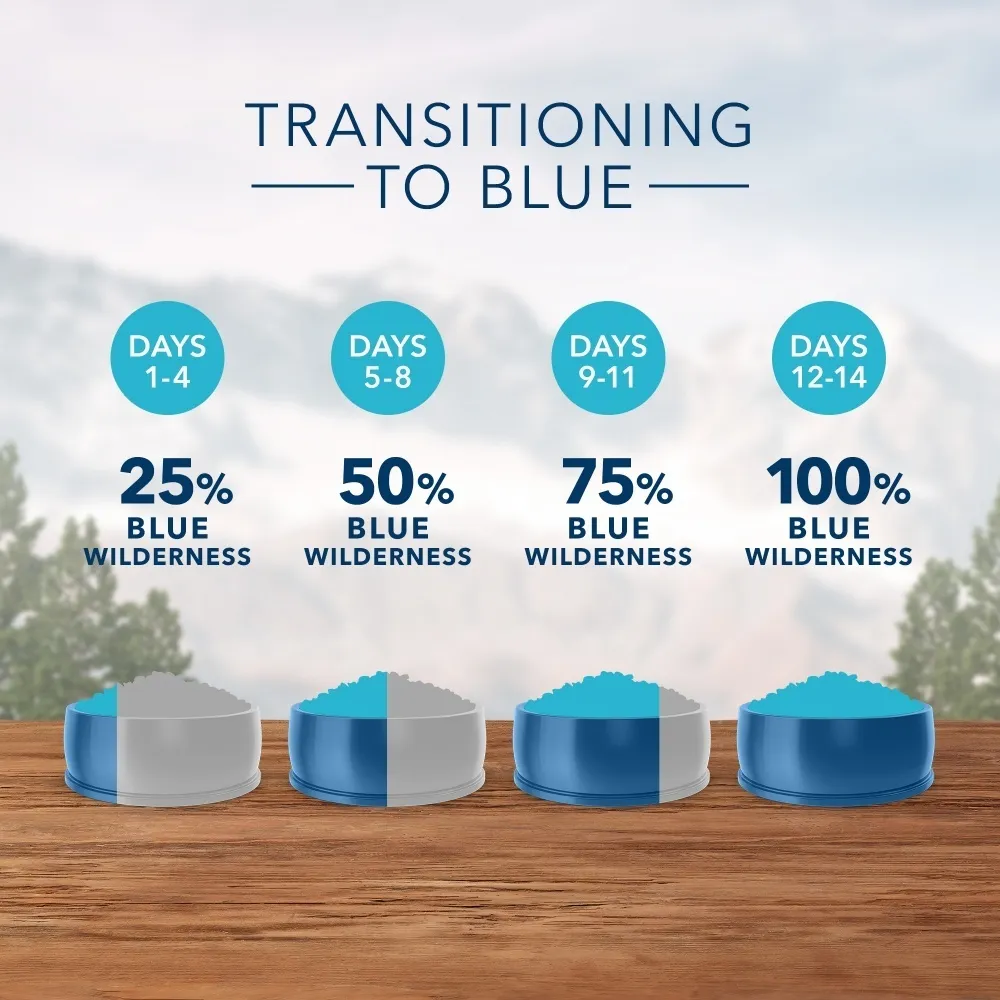 TRANSITIONING TO BLUE

DAYS 1-4

25% BLUE WILDERNESS

DAYS 5-8

50% BLUE WILDERNESS

DAYS 9-11

75% BLUE WILDERNESS

DAYS 12-14

100% BLUE WILDERNESS